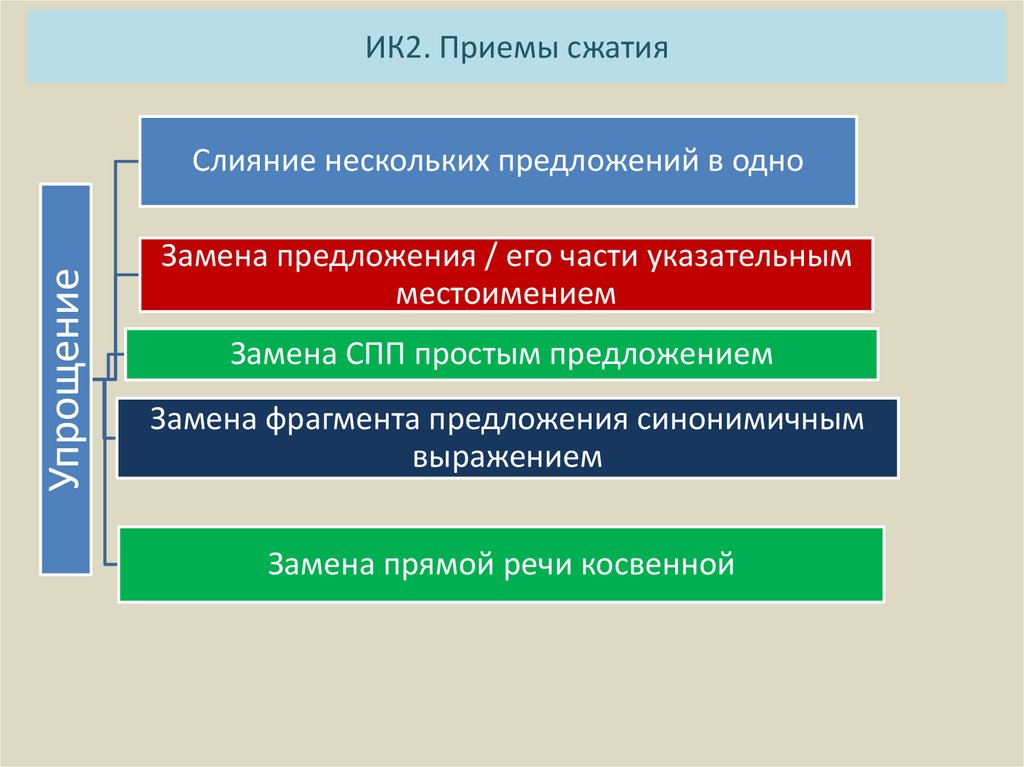 ИК2. Приемы сжатия

Упрощение

Слияние нескольких предложений в одно

Замена предложения / его части указательным местоимением

Замена СПП простым предложением

Замена фрагмента предложения синонимичным выражением

Замена прямой речи косвенной